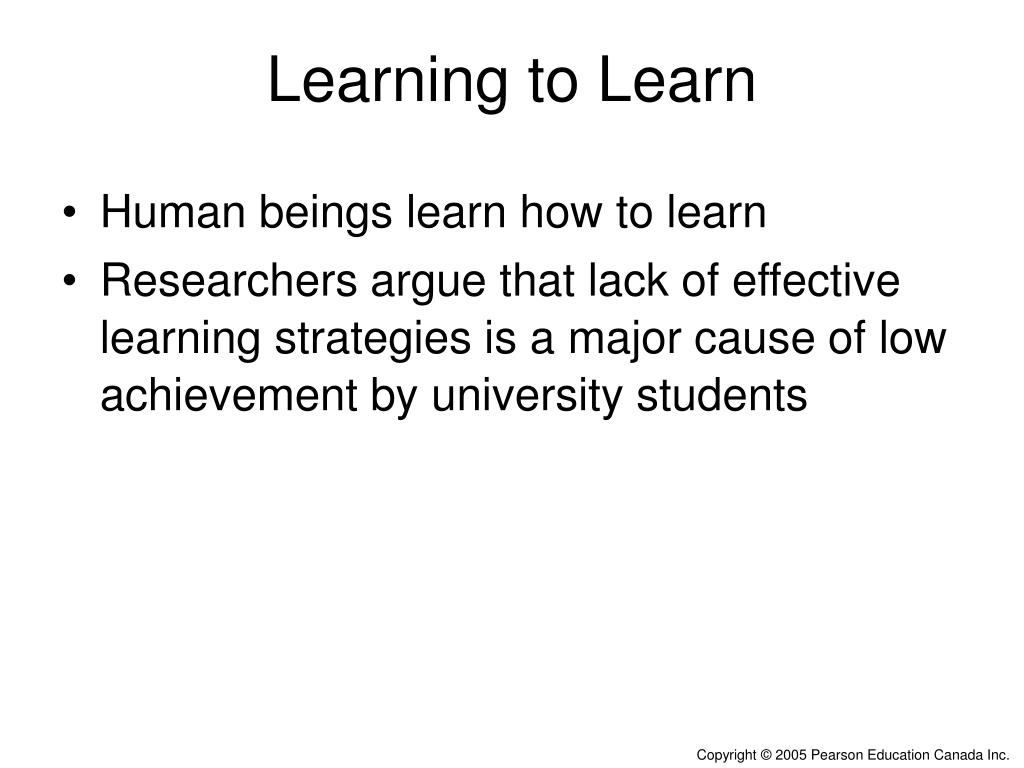 Learning to Learn

• Human beings learn how to learn
• Researchers argue that lack of effective learning strategies is a major cause of low achievement by university students

Copyright © 2005 Pearson Education Canada Inc.